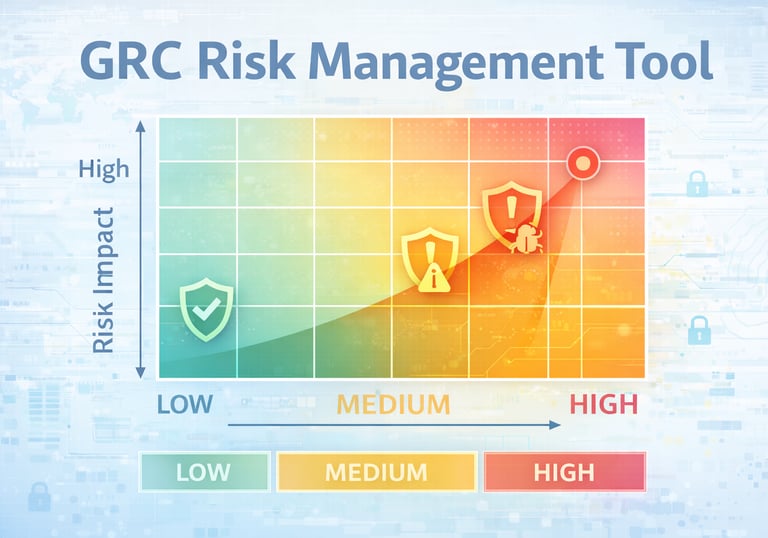 GRC Risk Management Tool

High

Risk Impact

LOW

MEDIUM

HIGH

LOW

MEDIUM

HIGH